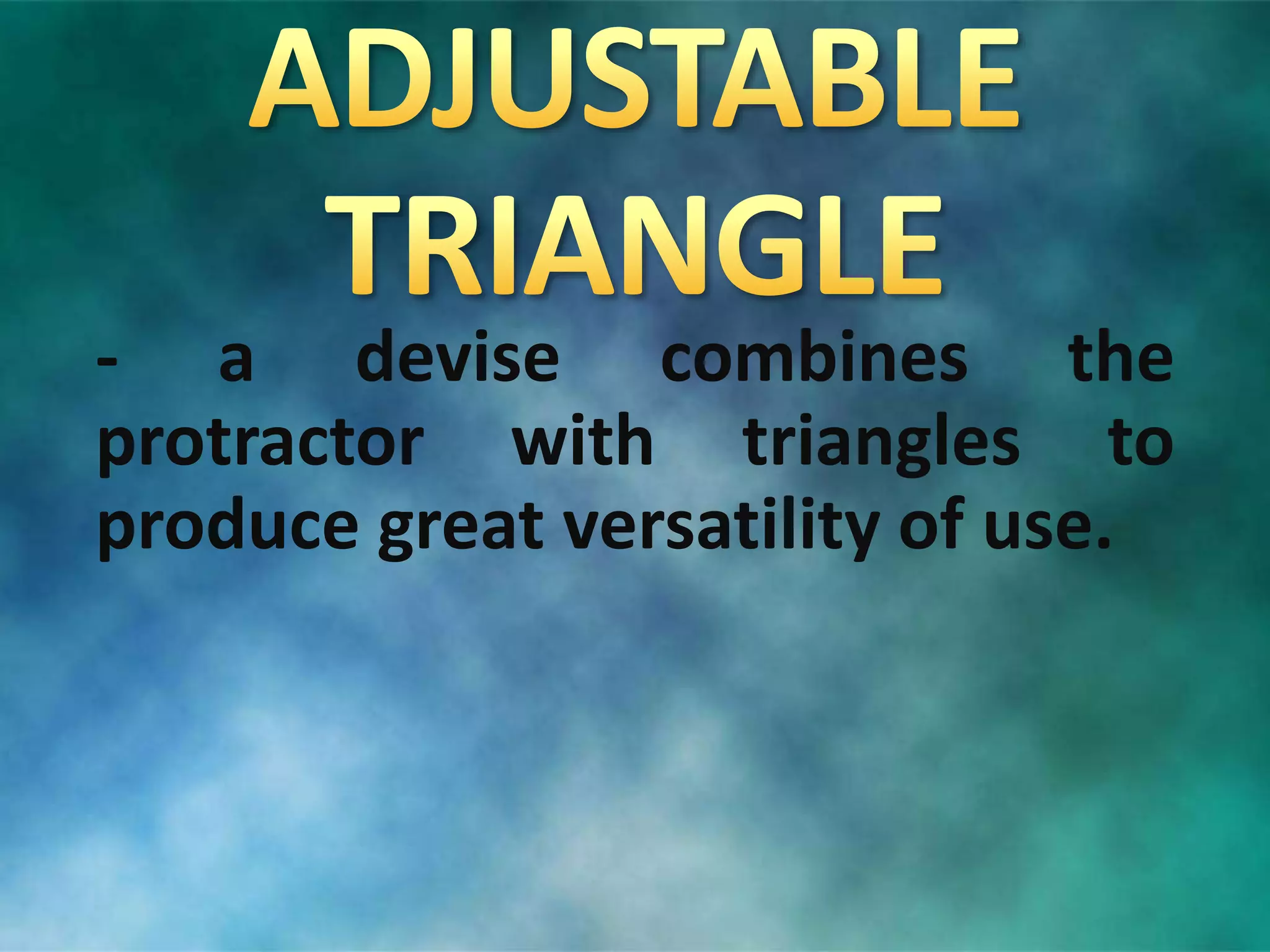 ADJUSTABLE TRIANGLE

- a devise combines the protractor with triangles to produce great versatility of use.